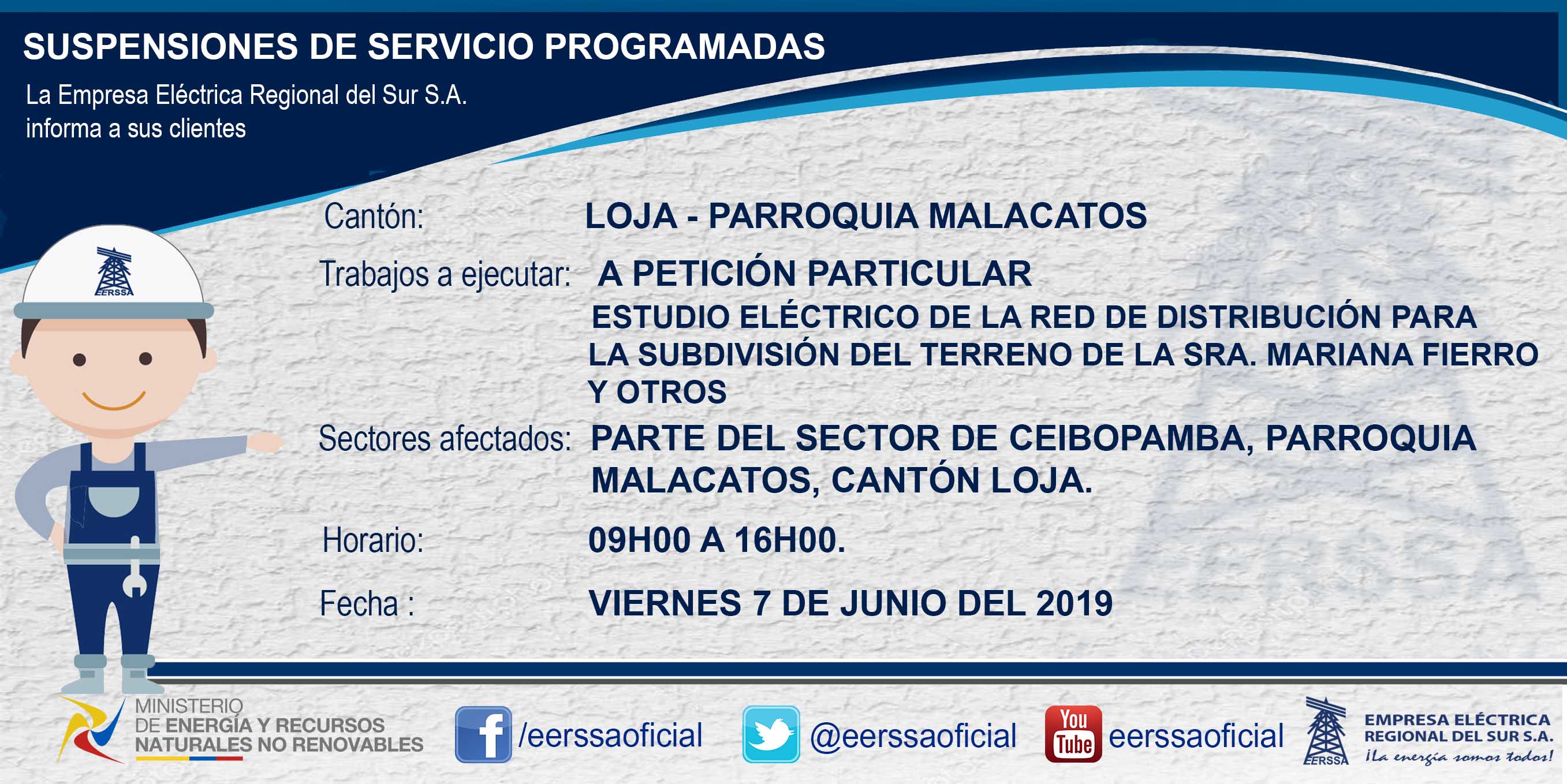 SUSPENSIONES DE SERVICIO PROGRAMADAS

La Empresa Eléctrica Regional del Sur S.A. informa a sus clientes

EERSSA

Cantón: LOJA - PARROQUIA MALACATOS

Trabajos a ejecutar: A PETICIÓN PARTICULAR
ESTUDIO ELÉCTRICO DE LA RED DE DISTRIBUCIÓN PARA LA SUBDIVISIÓN DEL TERRENO DE LA SRA. MARIANA FIERRO Y OTROS

Sectores afectados: PARTE DEL SECTOR DE CEIBOPAMBA, PARROQUIA MALACATOS, CANTÓN LOJA.

Horario: 09H00 A 16H00.

Fecha : VIERNES 7 DE JUNIO DEL 2019

MINISTERIO DE ENERGÍA Y RECURSOS NATURALES NO RENOVABLES

/eerssaoficial

@eerssaoficial

You Tube eerssaoficial

EERSSA EMPRESA ELÉCTRICA REGIONAL DEL SUR S.A. ¡La energía somos todos!